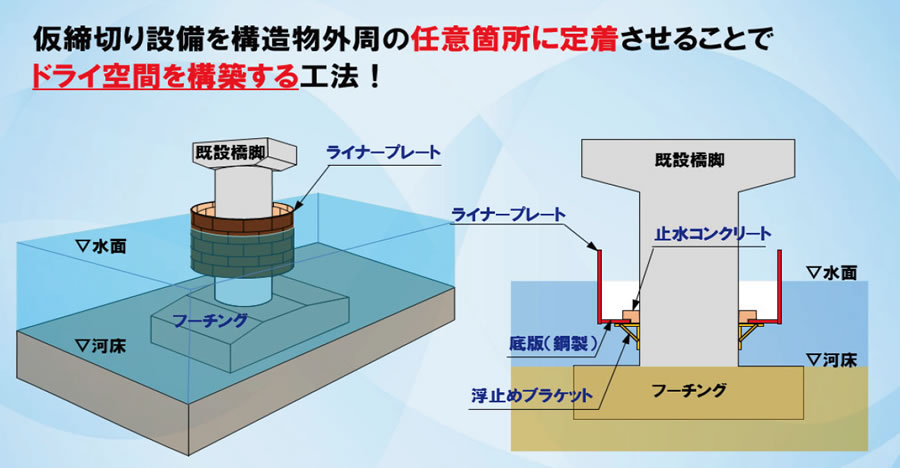 仮締切り設備を構造物外周の任意箇所に定着させることで
ドライ空間を構築する工法！

既設橋脚
ライナープレート
▽水面
フーチング
▽河床

既設橋脚
ライナープレート
止水コンクリート
▽水面
底版（鋼製）
▽河床
浮止めブラケット
フーチング